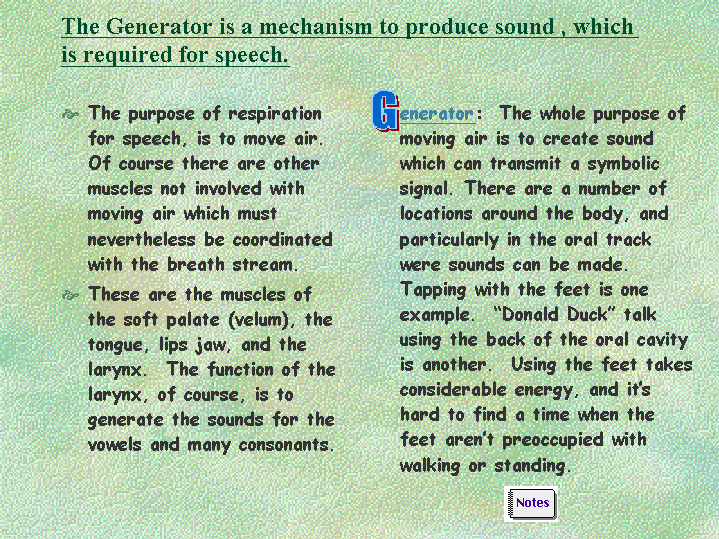 The Generator is a mechanism to produce sound , which is required for speech.

The purpose of respiration for speech, is to move air. Of course there are other muscles not involved with moving air which must nevertheless be coordinated with the breath stream.

These are the muscles of the soft palate (velum), the tongue, lips jaw, and the larynx. The function of the larynx, of course, is to generate the sounds for the vowels and many consonants.

Generator: The whole purpose of moving air is to create sound which can transmit a symbolic signal. There are a number of locations around the body, and particularly in the oral track were sounds can be made. Tapping with the feet is one example. "Donald Duck" talk using the back of the oral cavity is another. Using the feet takes considerable energy, and it's hard to find a time when the feet aren't preoccupied with walking or standing.

Notes